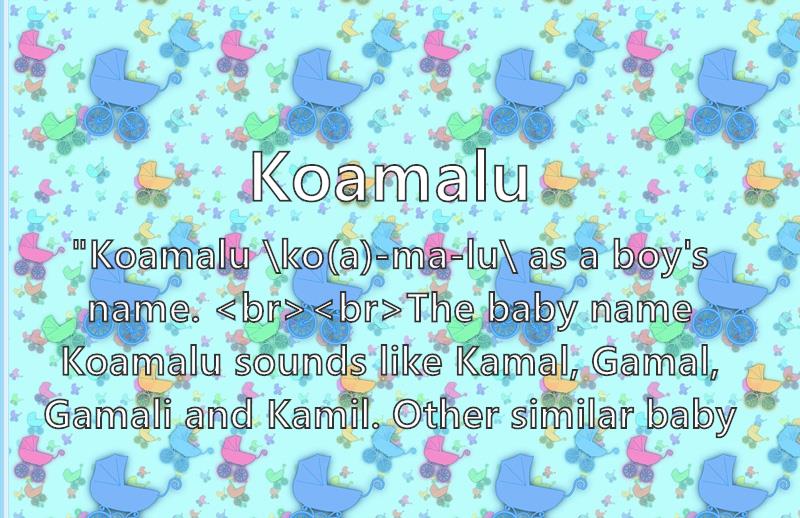 Koamalu

"Koamalu \ko(a)-ma-lu\ as a boy's name. <br><br>The baby name Koamalu sounds like Kamal, Gamal, Gamali and Kamil. Other similar baby